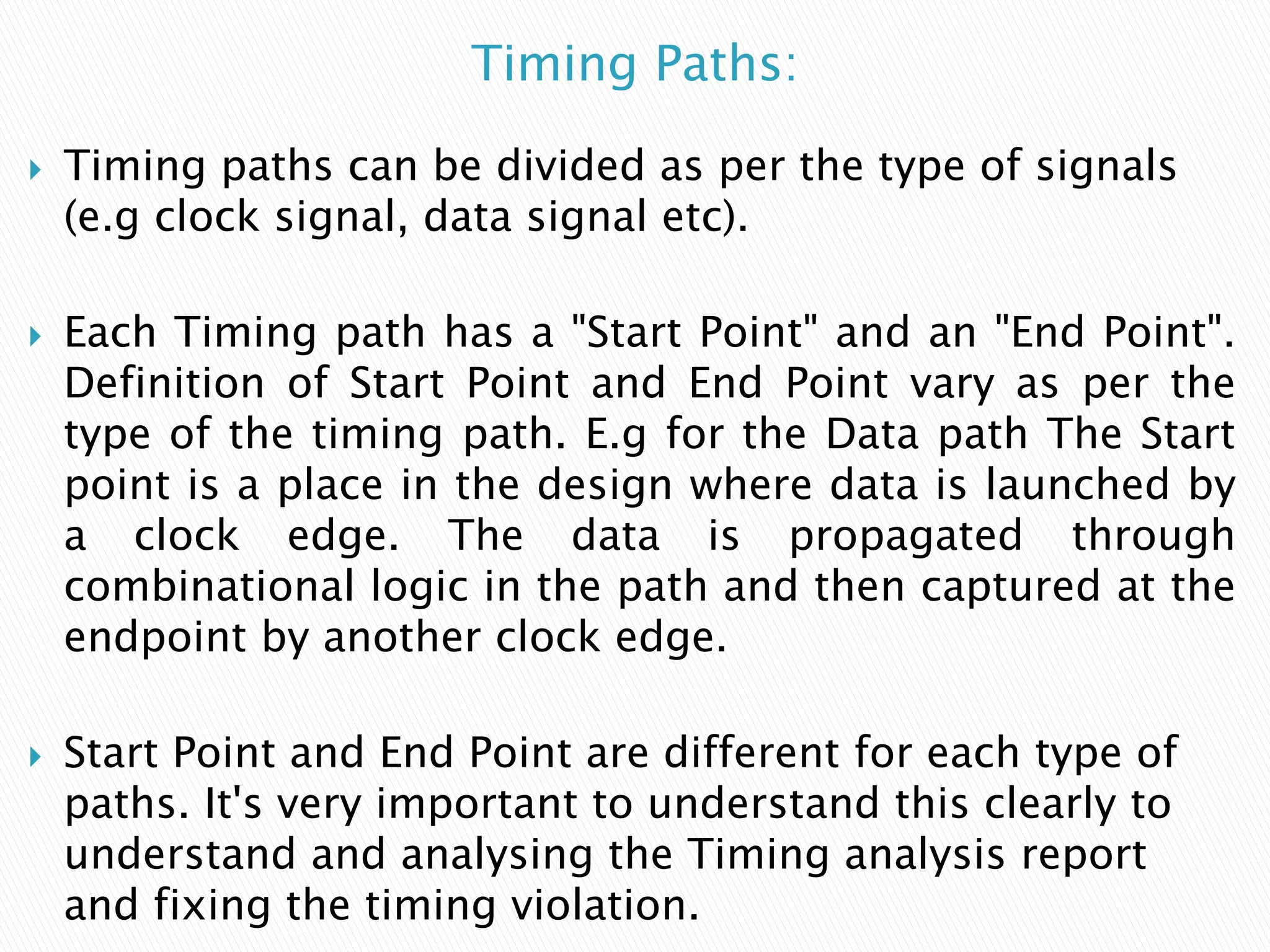 Timing Paths:

Timing paths can be divided as per the type of signals (e.g clock signal, data signal etc).

Each Timing path has a "Start Point" and an "End Point". Definition of Start Point and End Point vary as per the type of the timing path. E.g for the Data path The Start point is a place in the design where data is launched by a clock edge. The data is propagated through combinational logic in the path and then captured at the endpoint by another clock edge.

Start Point and End Point are different for each type of paths. It's very important to understand this clearly to understand and analysing the Timing analysis report and fixing the timing violation.